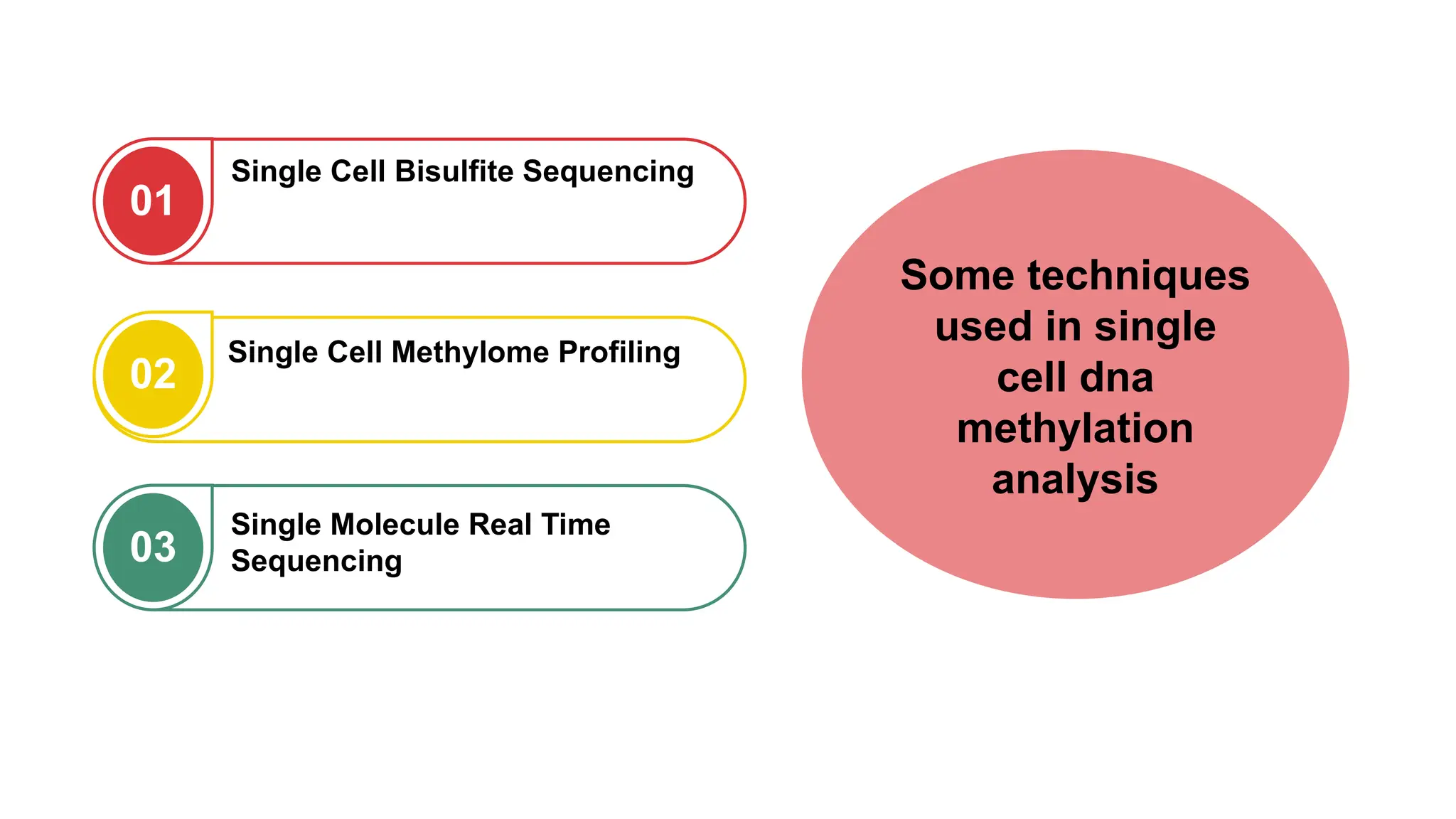 01
Single Cell Bisulfite Sequencing

02
Single Cell Methylome Profiling

03
Single Molecule Real Time Sequencing

Some techniques used in single cell dna methylation analysis